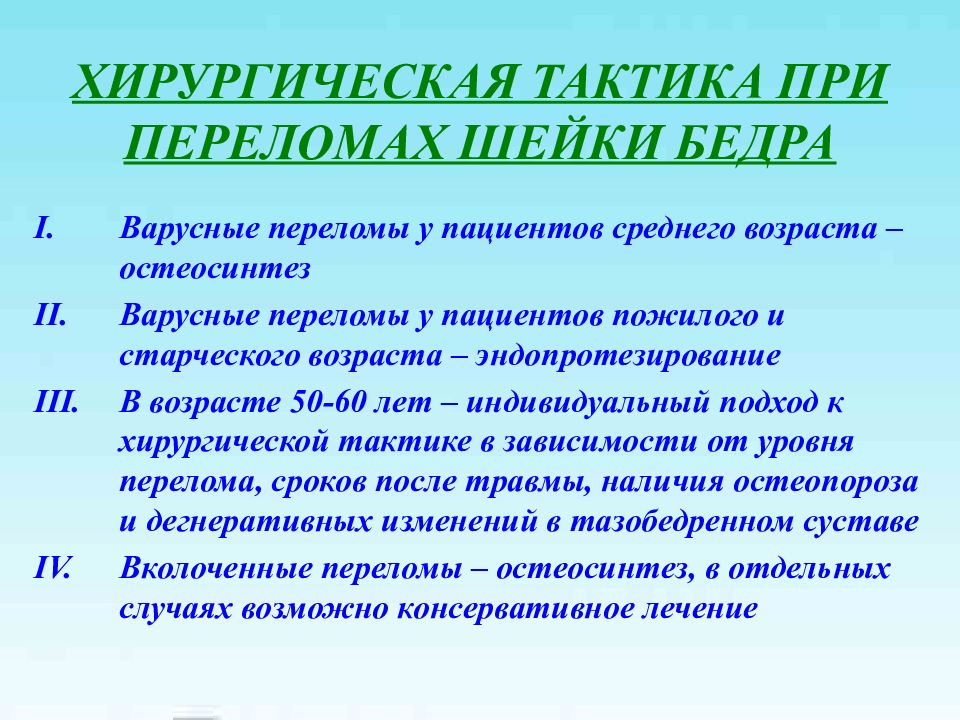 ХИРУРГИЧЕСКАЯ ТАКТИКА ПРИ ПЕРЕЛОМАХ ШЕЙКИ БЕДРА

I. Варусные переломы у пациентов среднего возраста – остеосинтез

II. Варусные переломы у пациентов пожилого и старческого возраста – эндопротезирование

III. В возрасте 50-60 лет – индивидуальный подход к хирургической тактике в зависимости от уровня перелома, сроков после травмы, наличия остеопороза и дегнеративных изменений в тазобедренном суставе

IV. Вколоченные переломы – остеосинтез, в отдельных случаях возможно консервативное лечение